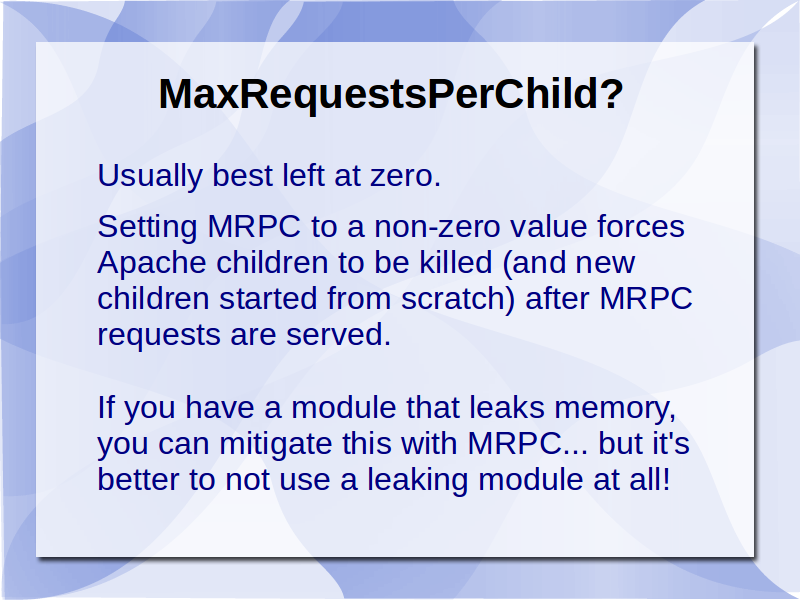 MaxRequestsPerChild?

Usually best left at zero.

Setting MRPC to a non-zero value forces Apache children to be killed (and new children started from scratch) after MRPC requests are served.

If you have a module that leaks memory, you can mitigate this with MRPC... but it's better to not use a leaking module at all!